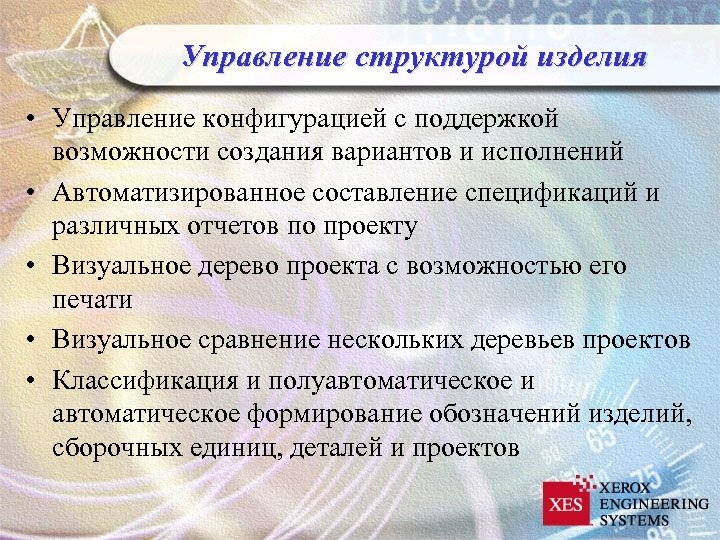 Управление структурой изделия

• Управление конфигурацией с поддержкой возможности создания вариантов и исполнений
• Автоматизированное составление спецификаций и различных отчетов по проекту
• Визуальное дерево проекта с возможностью его печати
• Визуальное сравнение нескольких деревьев проектов
• Классификация и полуавтоматическое и автоматическое формирование обозначений изделий, сборочных единиц, деталей и проектов

XES XEROX ENGINEERING SYSTEMS